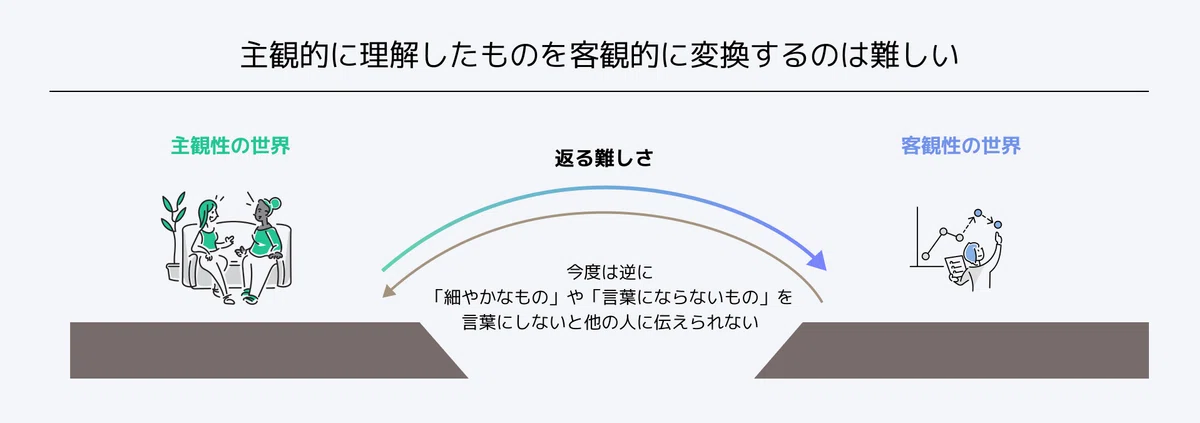 主観的に理解したものを客観的に変換するのは難しい

主観性の世界

返る難しさ

客観性の世界

今度は逆に
「細やかなもの」や「言葉にならないもの」を
言葉にしないと他の人に伝えられない